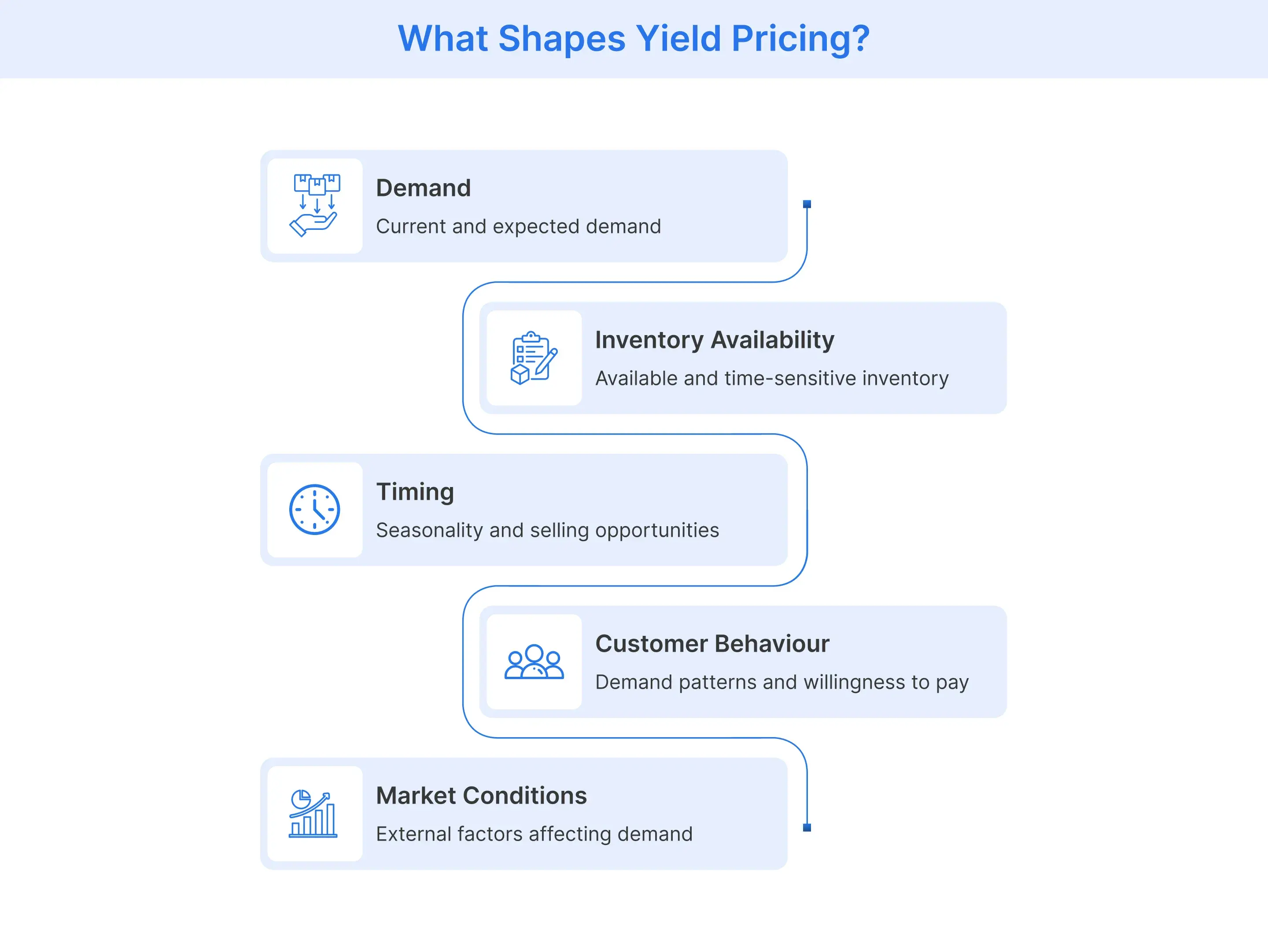 What Shapes Yield Pricing?

Demand
Current and expected demand

Inventory Availability
Available and time-sensitive inventory

Timing
Seasonality and selling opportunities

Customer Behaviour
Demand patterns and willingness to pay

Market Conditions
External factors affecting demand